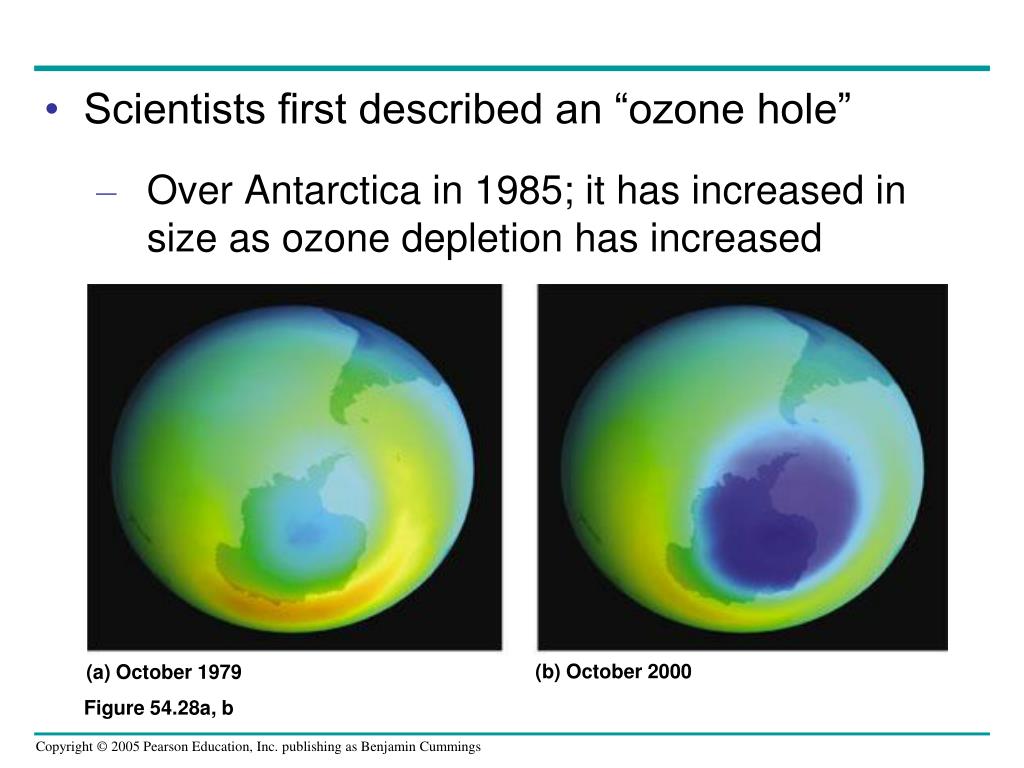 • Scientists first described an “ozone hole”

– Over Antarctica in 1985; it has increased in size as ozone depletion has increased

(a) October 1979

(b) October 2000

Figure 54.28a, b

Copyright © 2005 Pearson Education, Inc. publishing as Benjamin Cummings